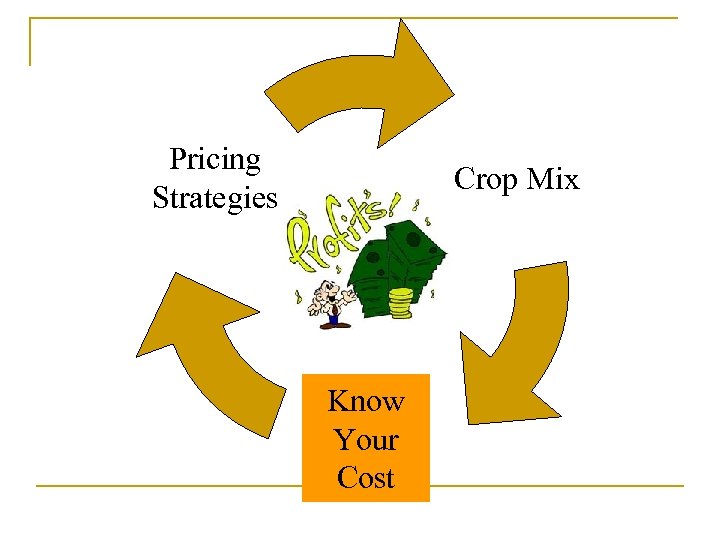 Pricing Strategies

Crop Mix

Profits!

Know Your Cost